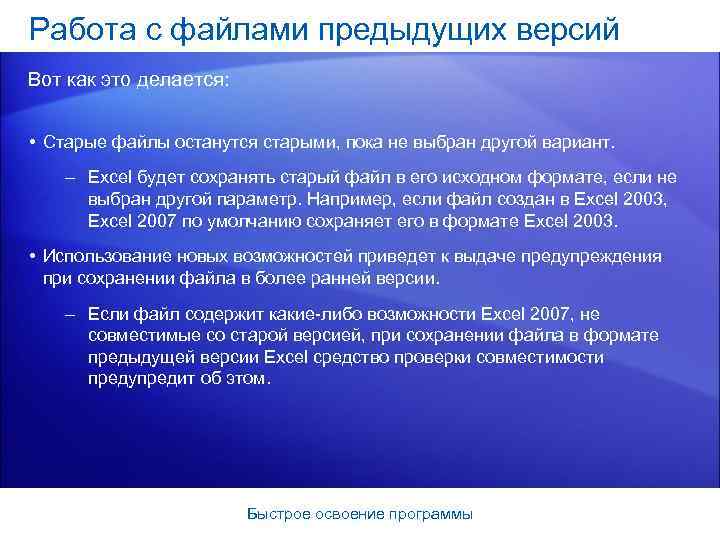 Работа с файлами предыдущих версий

Вот как это делается:

• Старые файлы останутся старыми, пока не выбран другой вариант.

– Excel будет сохранять старый файл в его исходном формате, если не выбран другой параметр. Например, если файл создан в Excel 2003, Excel 2007 по умолчанию сохраняет его в формате Excel 2003.

• Использование новых возможностей приведет к выдаче предупреждения при сохранении файла в более ранней версии.

– Если файл содержит какие-либо возможности Excel 2007, не совместимые со старой версией, при сохранении файла в формате предыдущей версии Excel средство проверки совместимости предупредит об этом.

Быстрое освоение программы